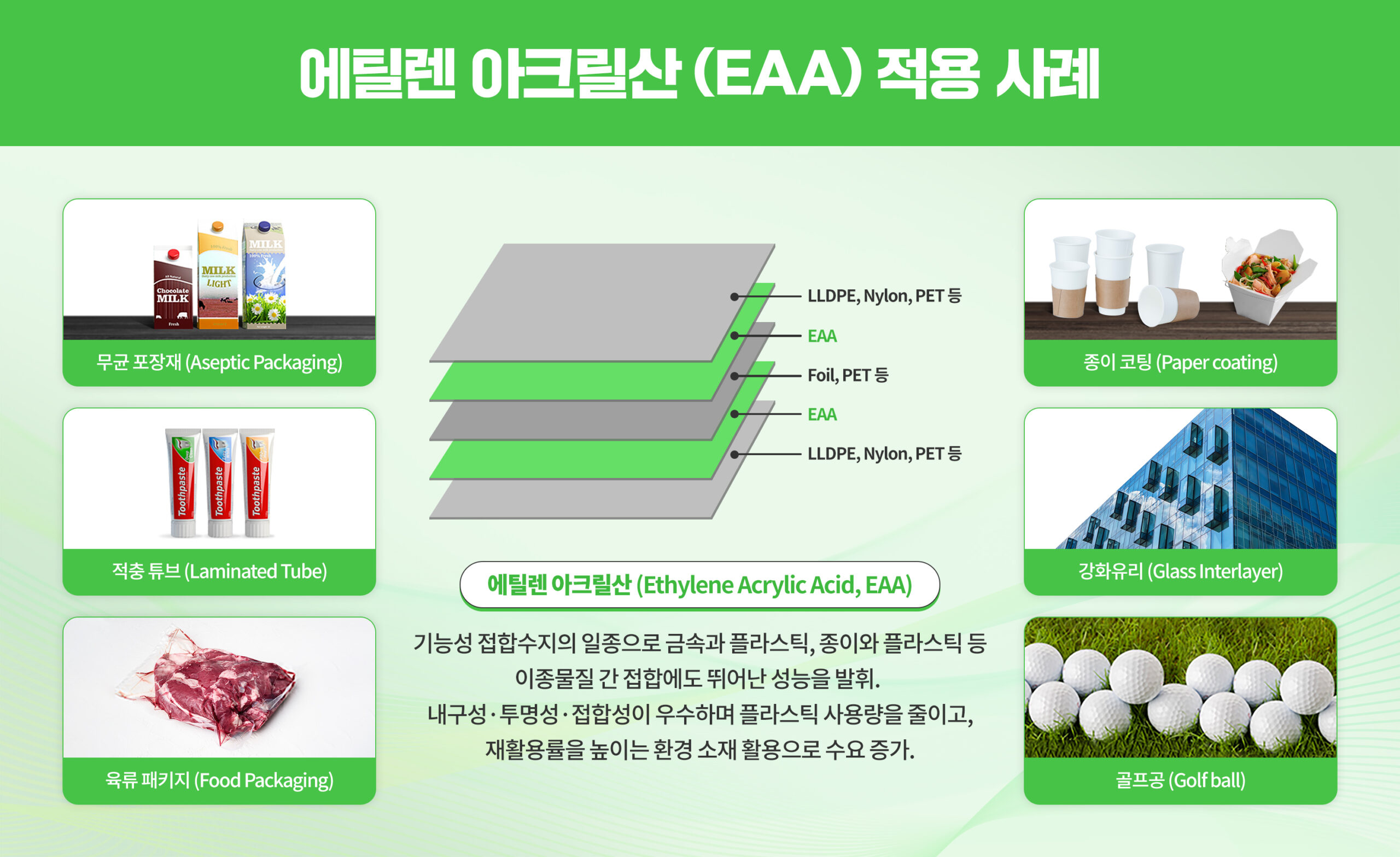 에틸렌 아크릴산 (EAA) 적용 사례

Chocolate MILK

MILK LIGHT

MILK

무균 포장재 (Aseptic Packaging)

Toothpaste

Toothpaste

Toothpaste

적층 튜브 (Laminated Tube)

육류 패키지 (Food Packaging)

LLDPE, Nylon, PET 등

EAA

Foil, PET 등

EAA

LLDPE, Nylon, PET 등

에틸렌 아크릴산 (Ethylene Acrylic Acid, EAA)

기능성 접합수지의 일종으로 금속과 플라스틱, 종이와 플라스틱 등 이종물질 간 접합에도 뛰어난 성능을 발휘.
내구성·투명성·접합성이 우수하며 플라스틱 사용량을 줄이고, 재활용률을 높이는 환경 소재 활용으로 수요 증가.

종이 코팅 (Paper coating)

강화유리 (Glass Interlayer)

골프공 (Golf ball)